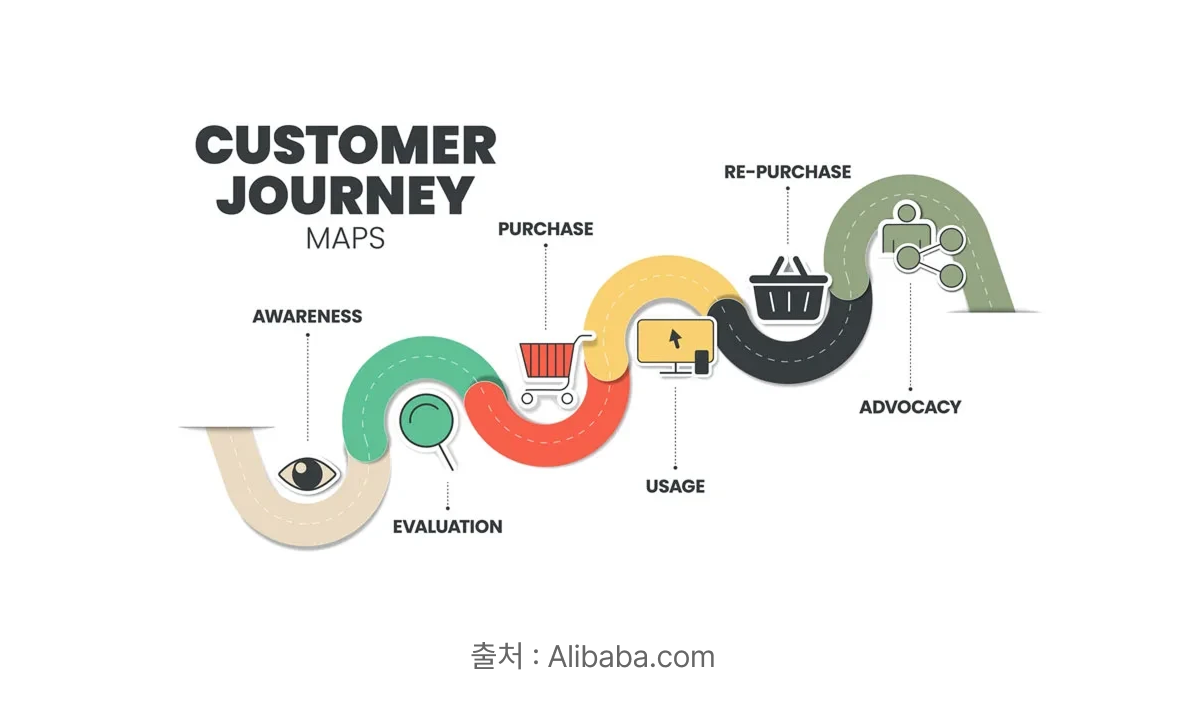 CUSTOMER JOURNEY MAPS

AWARENESS

EVALUATION

PURCHASE

USAGE

RE-PURCHASE

ADVOCACY

출처 : Alibaba.com